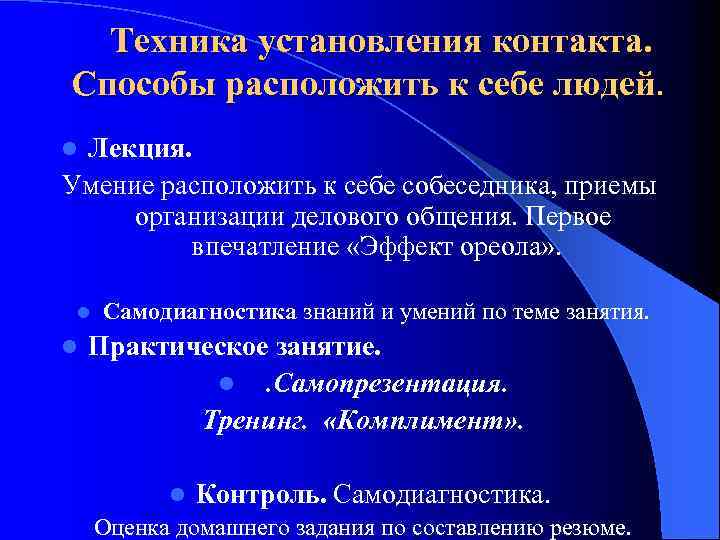 Техника установления контакта. Способы расположить к себе людей.

Лекция.

Умение расположить к себе собеседника, приемы организации делового общения. Первое впечатление «Эффект ореола».

Самодиагностика знаний и умений по теме занятия.

Практическое занятие.

.Самопрезентация.

Тренинг. «Комплимент».

Контроль. Самодиагностика.

Оценка домашнего задания по составлению резюме.